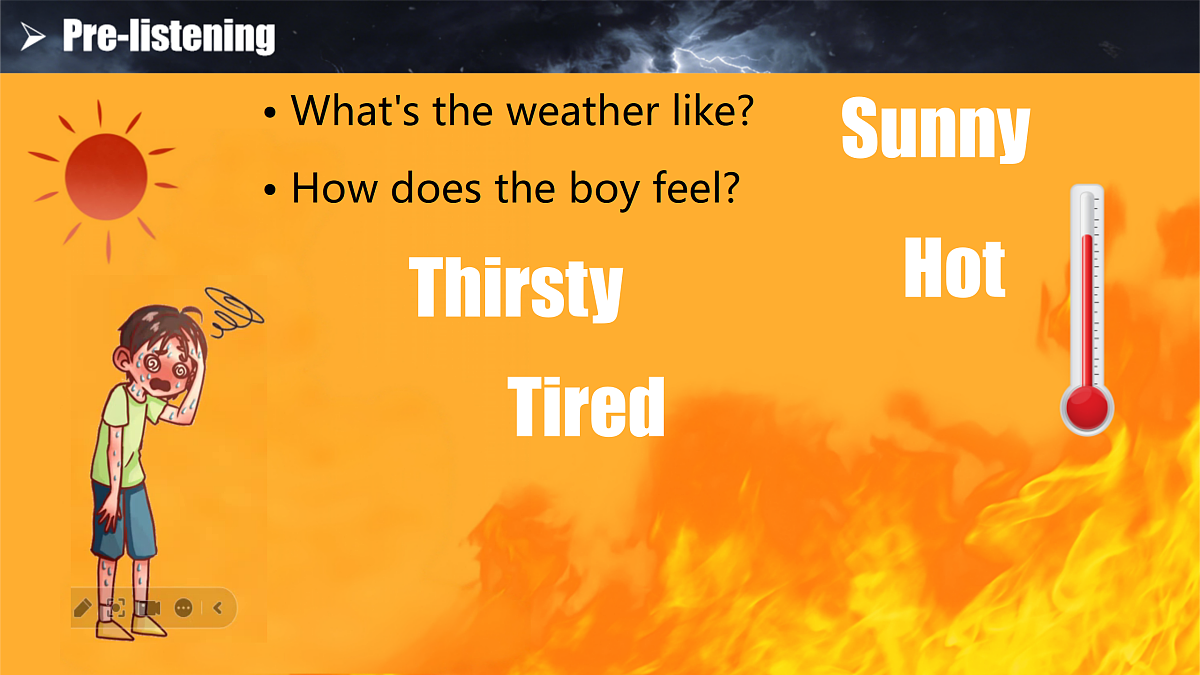 ➢ Pre-listening

• What's the weather like?

• How does the boy feel?

Sunny

Hot

Thirsty

Tired